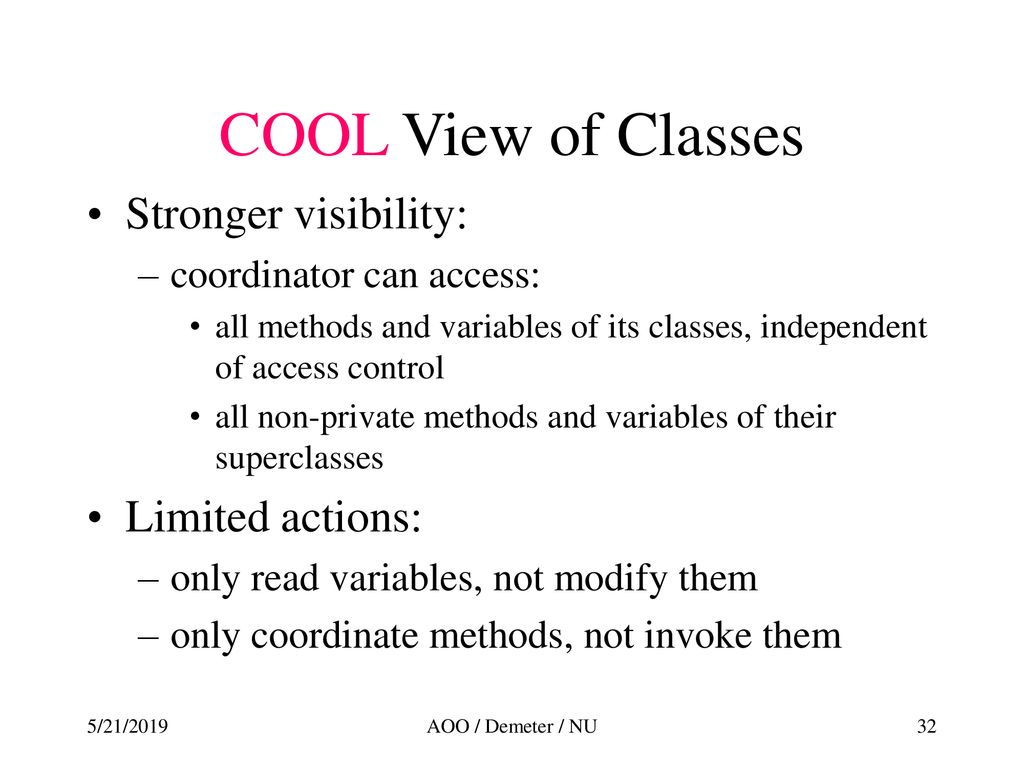 COOL View of Classes

• Stronger visibility:
– coordinator can access:
• all methods and variables of its classes, independent of access control
• all non-private methods and variables of their superclasses

• Limited actions:
– only read variables, not modify them
– only coordinate methods, not invoke them

5/21/2019
AOO / Demeter / NU
32